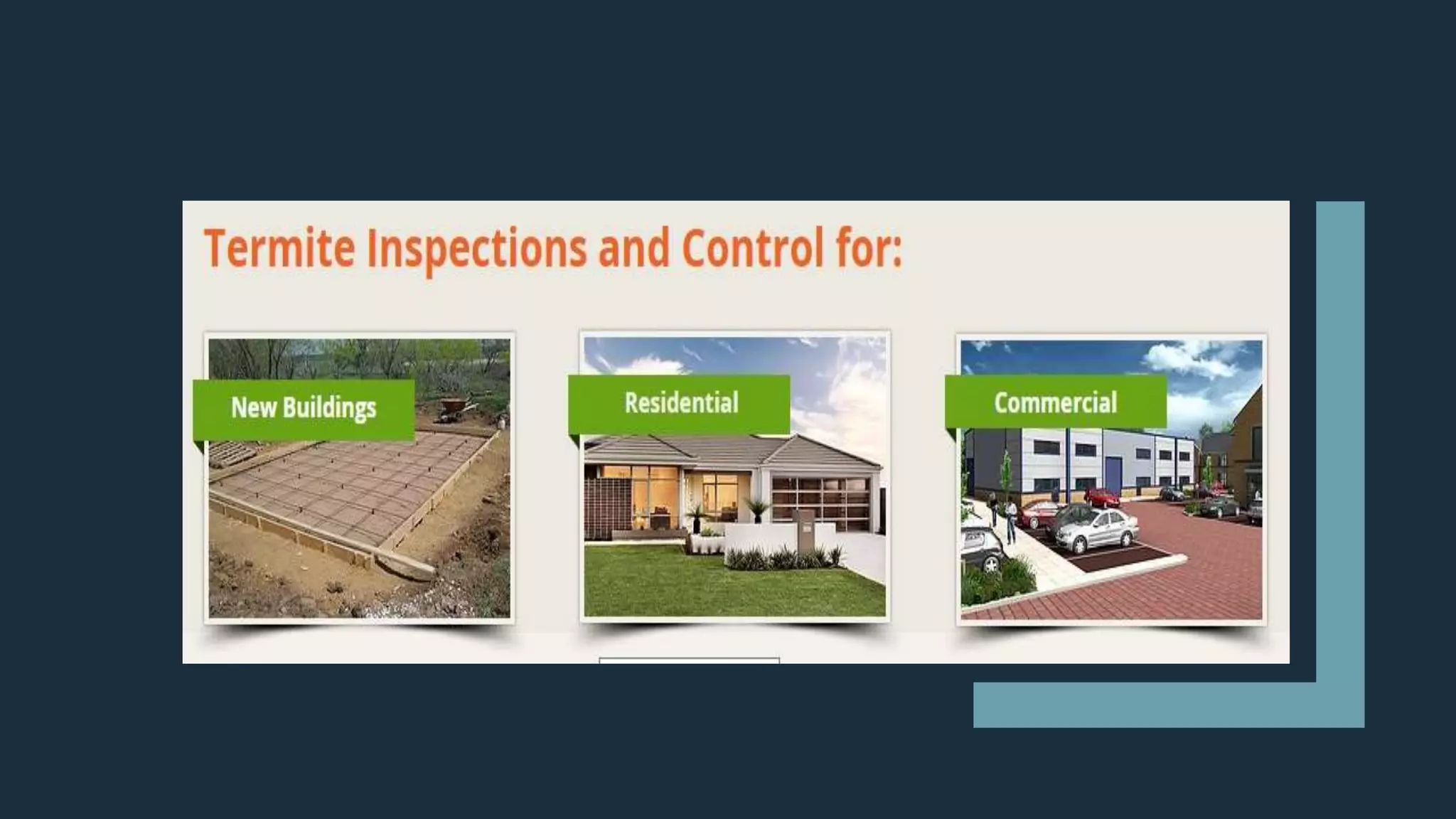 Termite Inspections and Control for:

New Buildings

Residential

Commercial